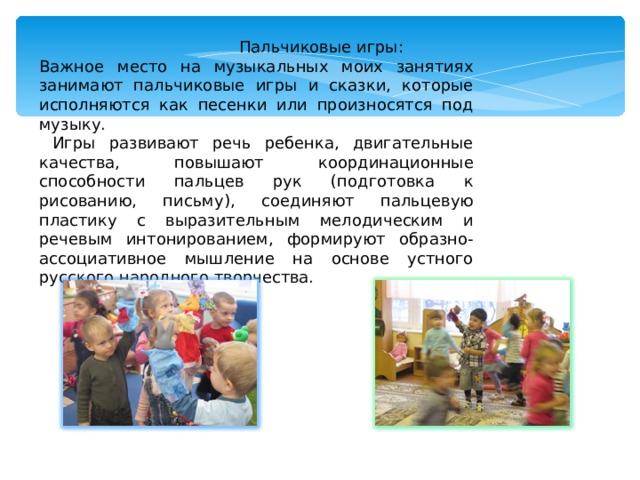 Пальчиковые игры:
Важное место на музыкальных моих занятиях занимают пальчиковые игры и сказки, которые исполняются как песенки или произносятся под музыку.

Игры развивают речь ребенка, двигательные качества, повышают координационные способности пальцев рук (подготовка к рисованию, письму), соединяют пальцевую пластику с выразительным мелодическим и речевым интонированием, формируют образно-ассоциативное мышление на основе устного русского народного творчества.